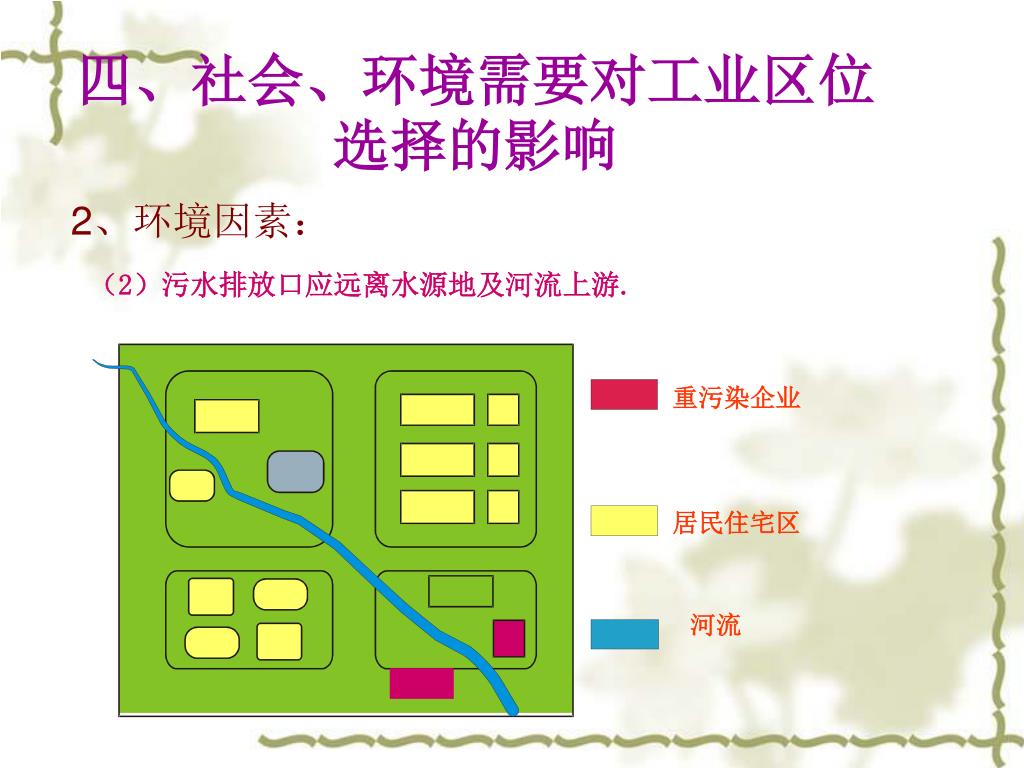 四、社会、环境需要对工业区位选择的影响

2、环境因素：

（2）污水排放口应远离水源地及河流上游.

重污染企业

居民住宅区

河流